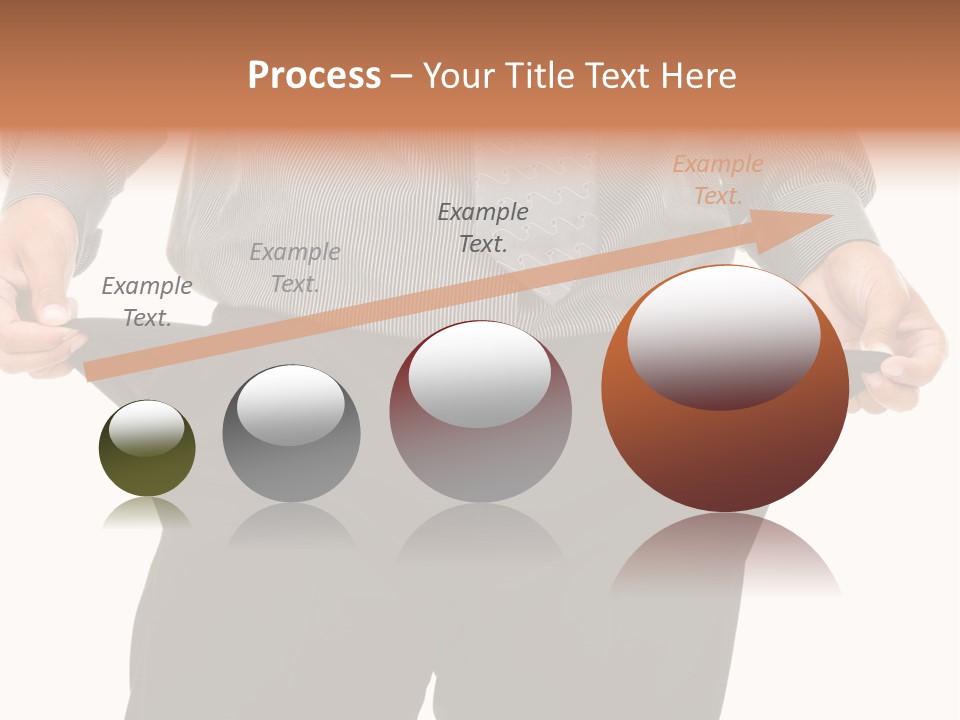 Process – Your Title Text Here

Example Text.

Example Text.

Example Text.

Example Text.